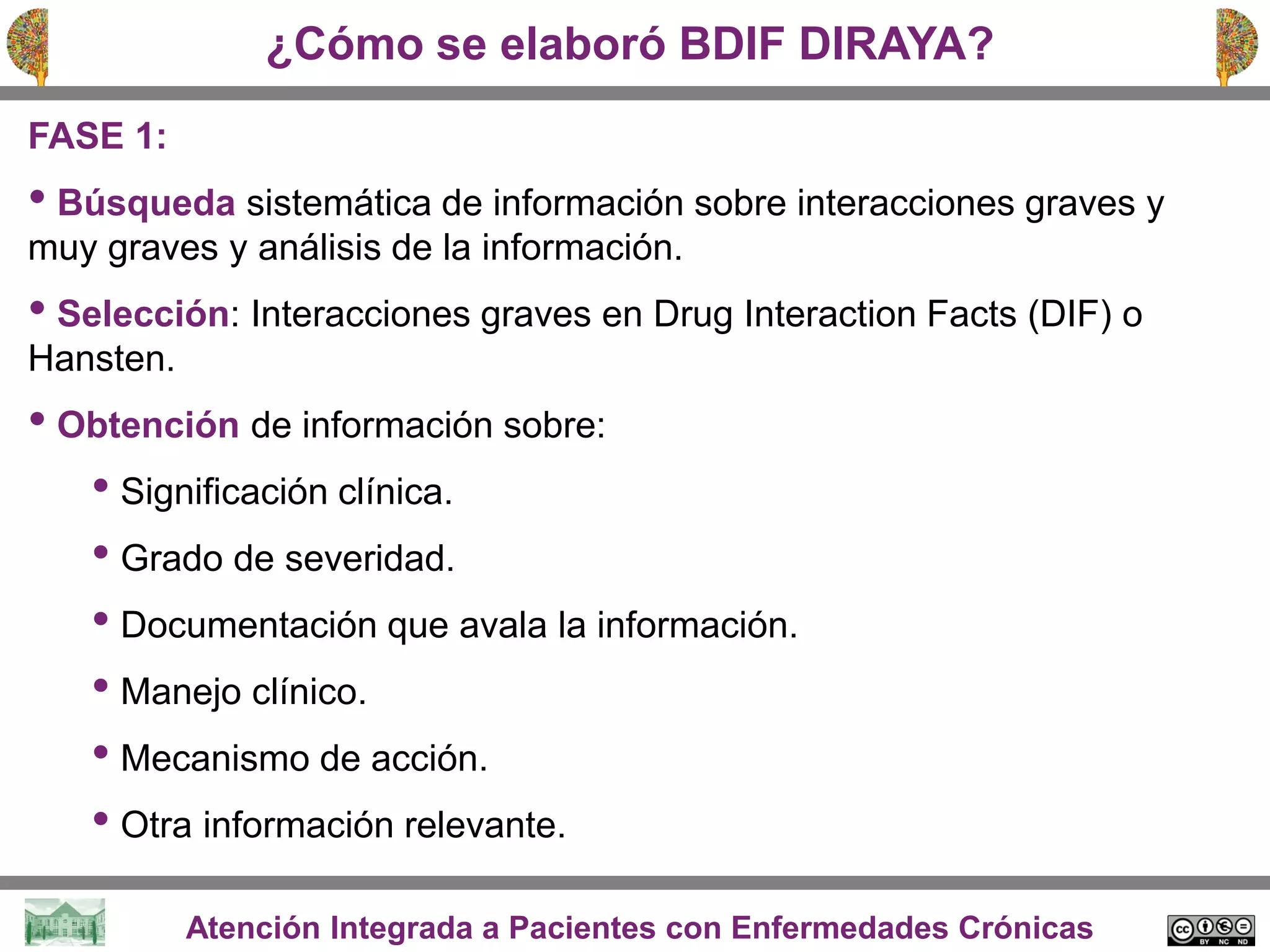 ¿Cómo se elaboró BDIF DIRAYA?

FASE 1:

• Búsqueda sistemática de información sobre interacciones graves y muy graves y análisis de la información.

• Selección: Interacciones graves en Drug Interaction Facts (DIF) o Hansten.

• Obtención de información sobre:

• Significación clínica.

• Grado de severidad.

• Documentación que avala la información.

• Manejo clínico.

• Mecanismo de acción.

• Otra información relevante.

Atención Integrada a Pacientes con Enfermedades Crónicas

cc BY NC ND